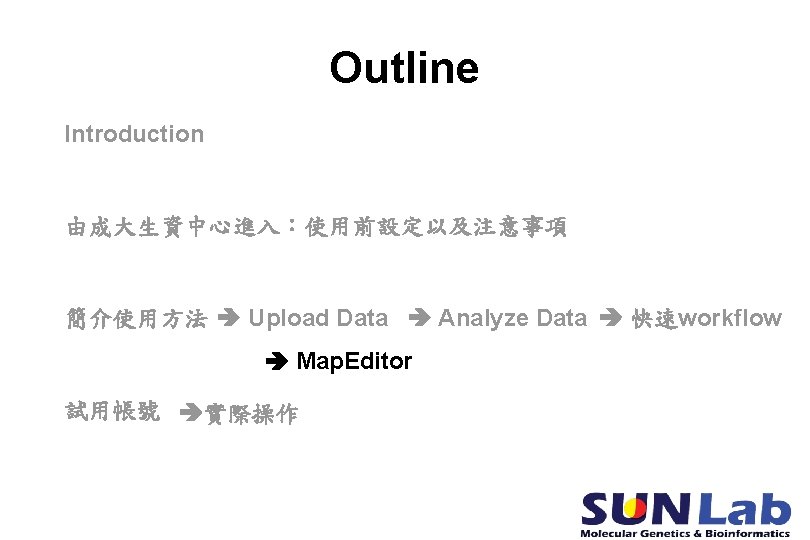 Outline

Introduction

由成大生資中心進入：使用前設定以及注意事項

簡介使用方法 ➔ Upload Data ➔ Analyze Data ➔ 快速workflow
➔ MapEditor

試用帳號 ➔實際操作

SUNLab
Molecular Genetics & Bioinformatics